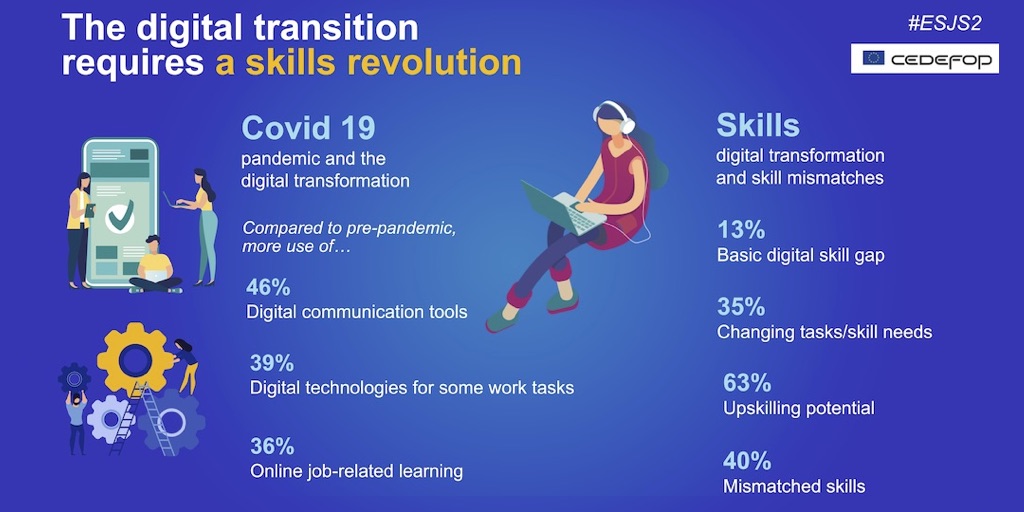 The digital transition requires a skills revolution

#ESJS2

CEDEFOP

Covid 19
pandemic and the digital transformation

Compared to pre-pandemic, more use of…

46%
Digital communication tools

39%
Digital technologies for some work tasks

36%
Online job-related learning

Skills
digital transformation and skill mismatches

13%
Basic digital skill gap

35%
Changing tasks/skill needs

63%
Upskilling potential

40%
Mismatched skills